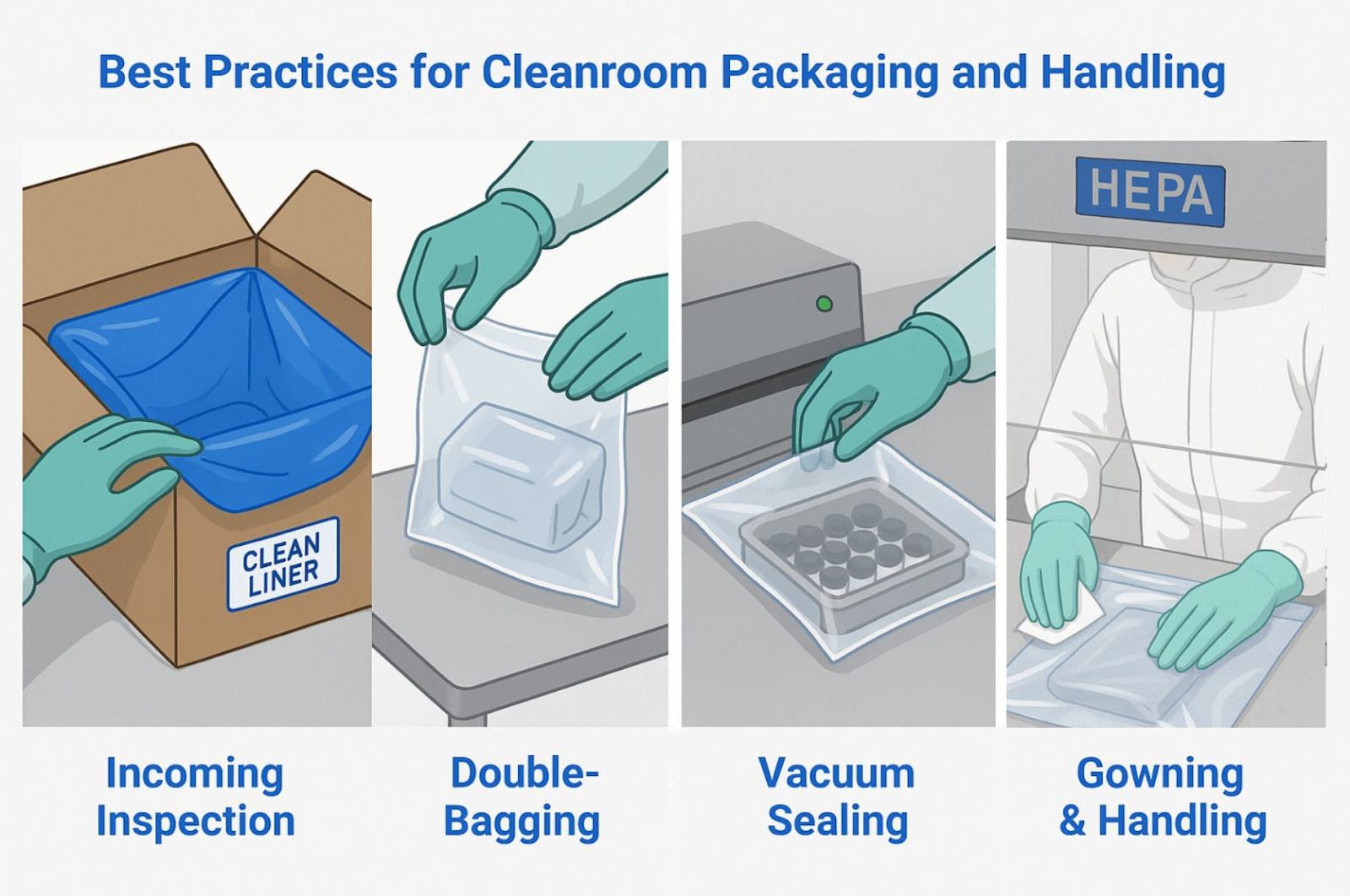 Best Practices for Cleanroom Packaging and Handling

CLEAN LINER

HEPA

Incoming Inspection

Double-Bagging

Vacuum Sealing

Gowning & Handling